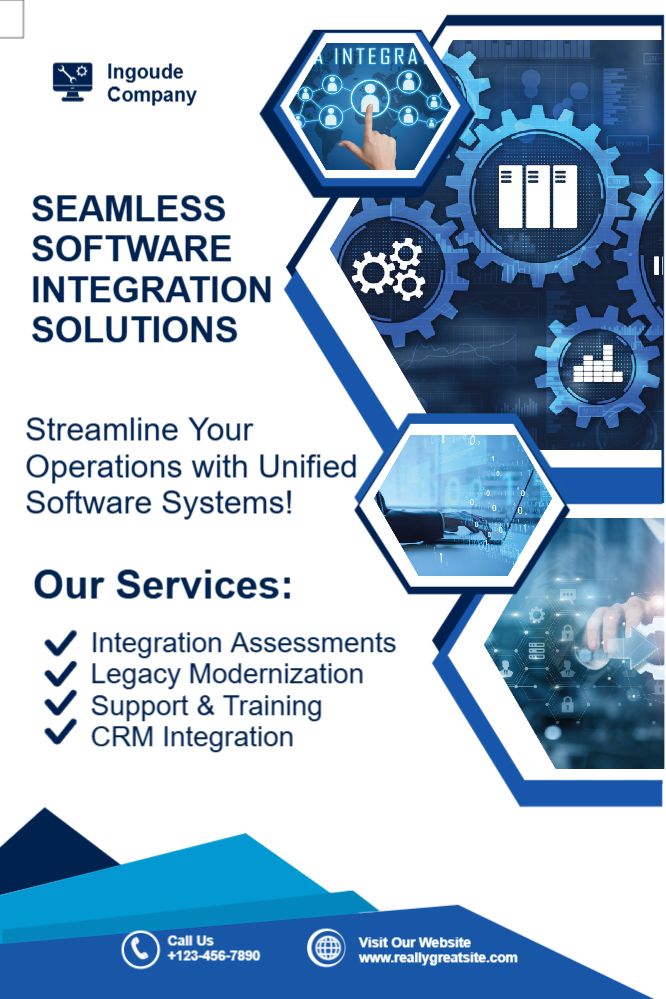 Ingoude Company

A INTEGRA

SEAMLESS SOFTWARE INTEGRATION SOLUTIONS

Streamline Your Operations with Unified Software Systems!

Our Services:

Integration Assessments
Legacy Modernization
Support & Training
CRM Integration

Call Us
+123-456-7890

Visit Our Website
www.reallygreatsite.com